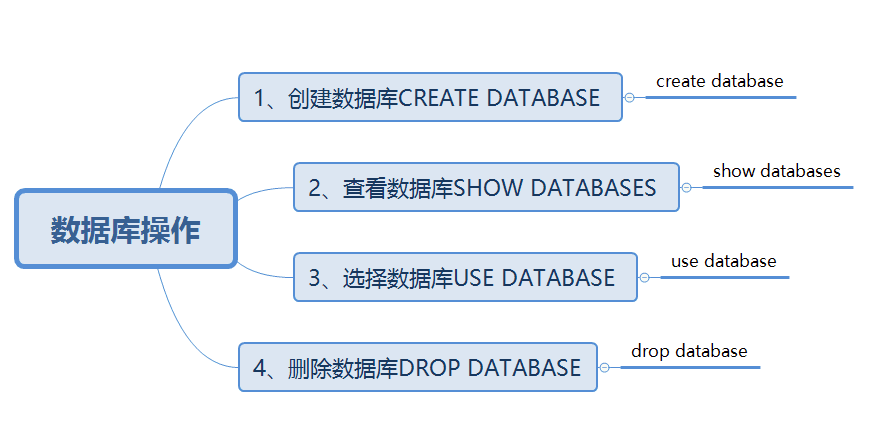 数据库操作

1、创建数据库CREATE DATABASE

create database

2、查看数据库SHOW DATABASES

show databases

3、选择数据库USE DATABASE

use database

4、删除数据库DROP DATABASE

drop database